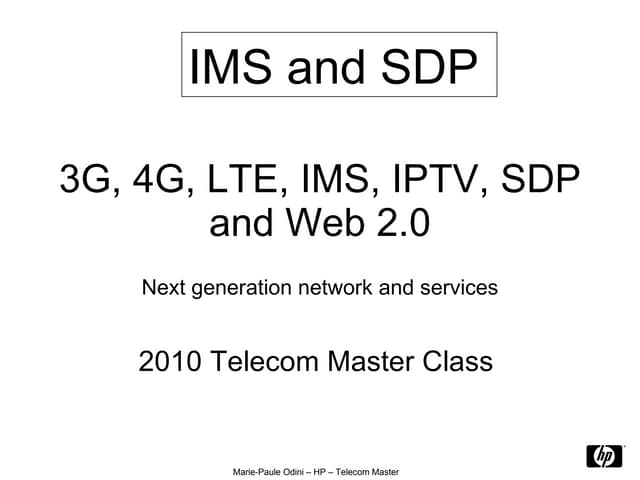 IMS and SDP

3G, 4G, LTE, IMS, IPTV, SDP and Web 2.0

Next generation network and services

2010 Telecom Master Class

hp

Marie-Paule Odini – HP – Telecom Master